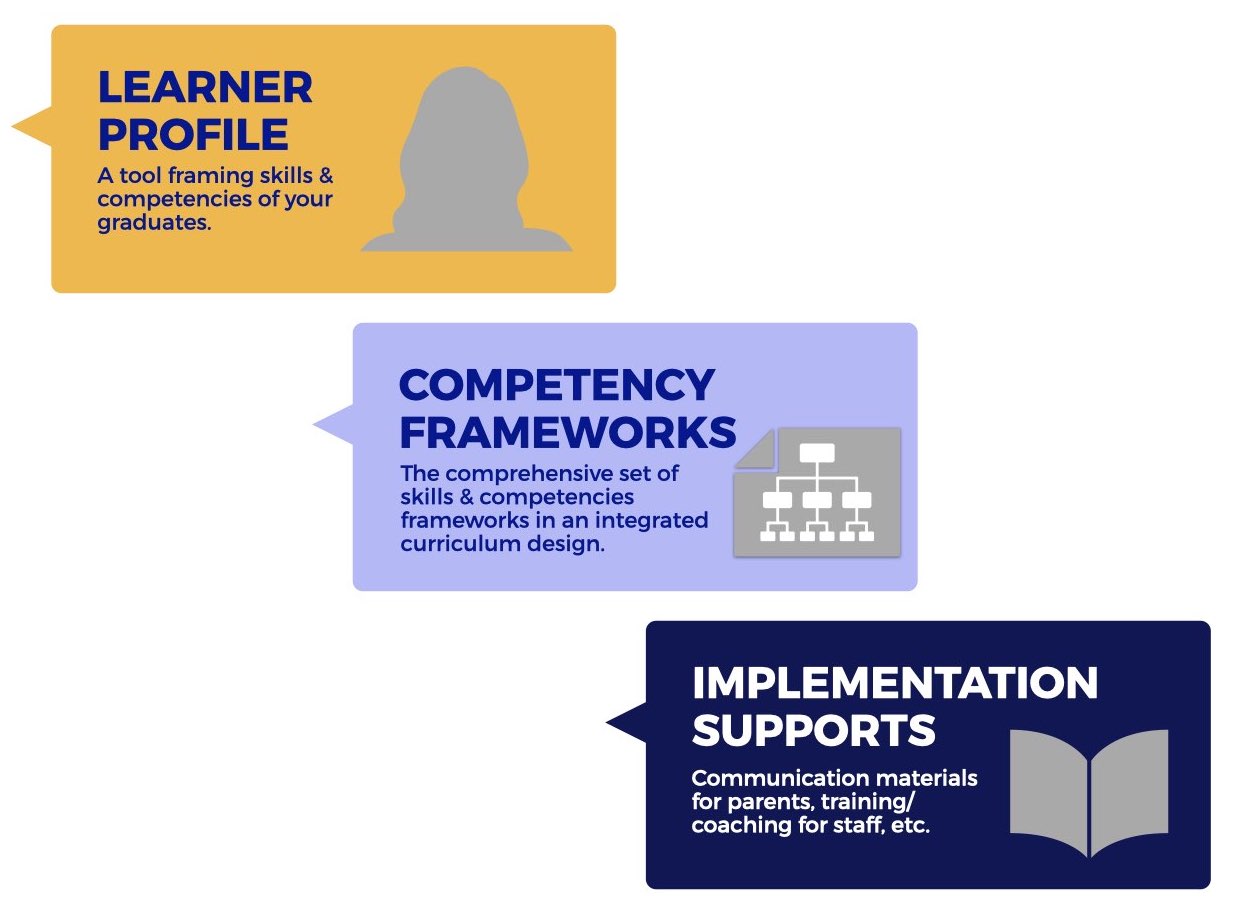 LEARNER PROFILE

A tool framing skills & competencies of your graduates.

COMPETENCY FRAMEWORKS

The comprehensive set of skills & competencies frameworks in an integrated curriculum design.

IMPLEMENTATION SUPPORTS

Communication materials for parents, training/ coaching for staff, etc.